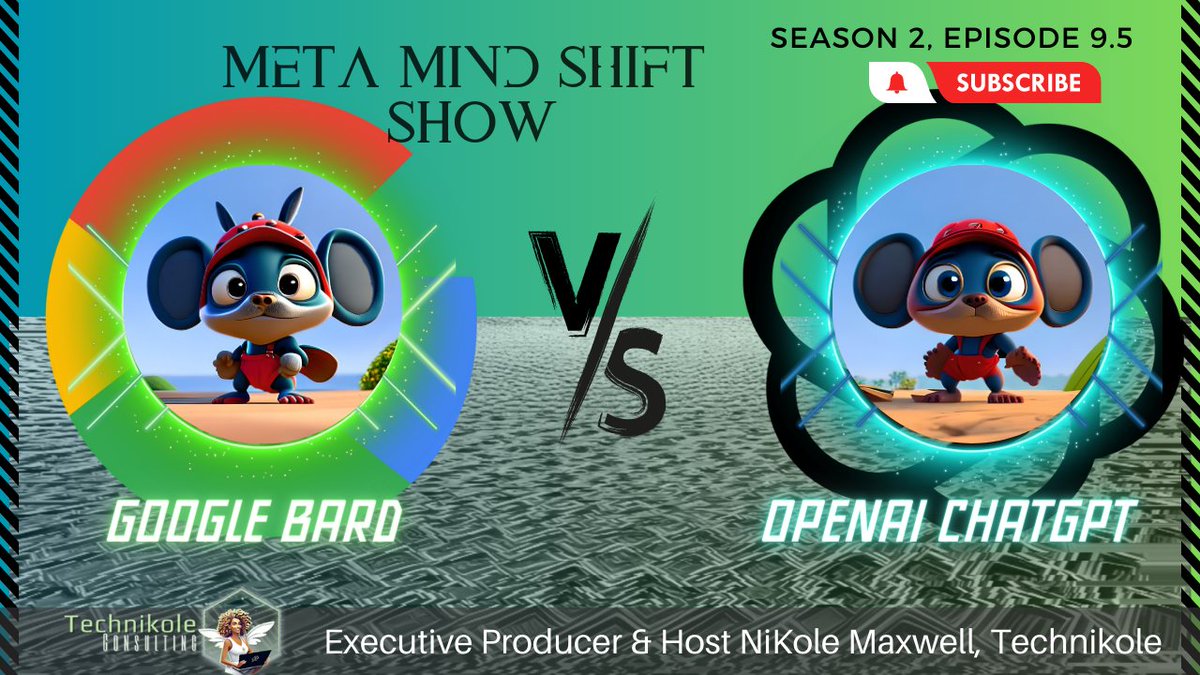 META MIND SHIFT SHOW

SEASON 2, EPISODE 9.5

SUBSCRIBE

V/S

GOOGLE BARD

OPENAI CHATGPT

Technikole CONSULTING

Executive Producer & Host NiKole Maxwell, Technikole